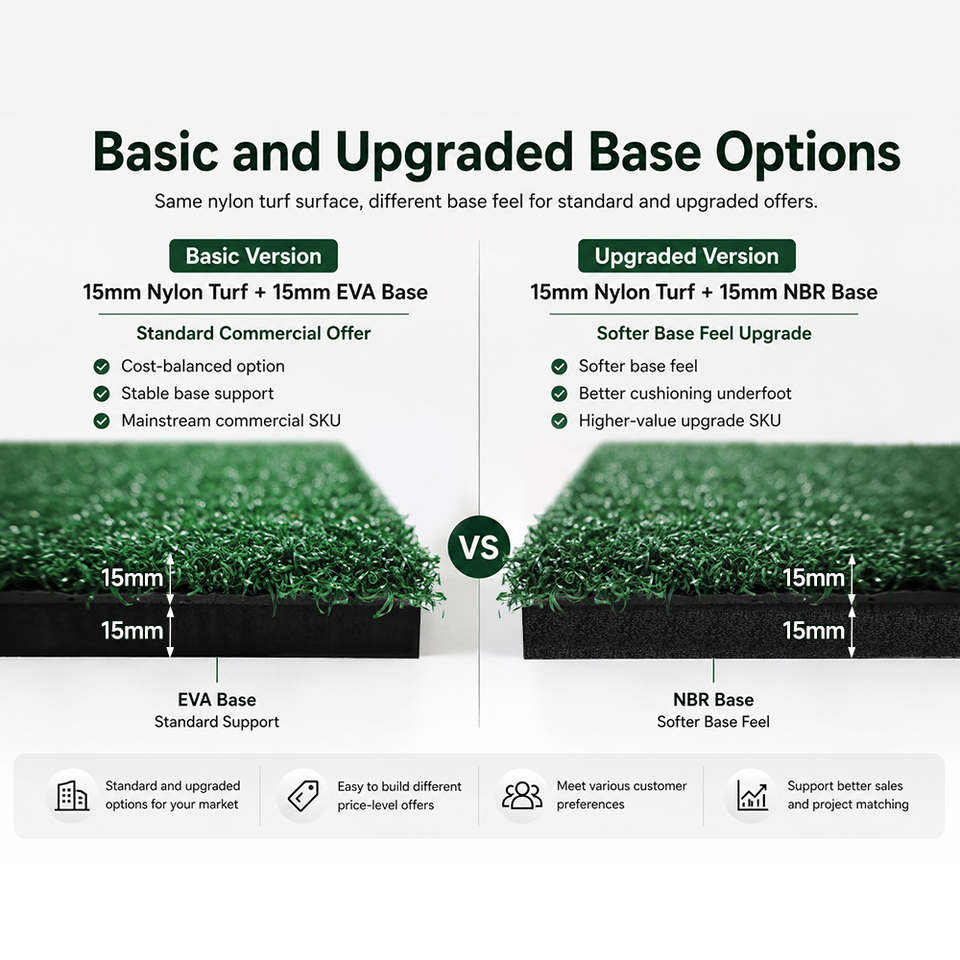 Basic and Upgraded Base Options

Same nylon turf surface, different base feel for standard and upgraded offers.

Basic Version

15mm Nylon Turf + 15mm EVA Base

Standard Commercial Offer

Cost-balanced option
Stable base support
Mainstream commercial SKU

15mm
15mm

EVA Base
Standard Support

VS

Upgraded Version

15mm Nylon Turf + 15mm NBR Base

Softer Base Feel Upgrade

Softer base feel
Better cushioning underfoot
Higher-value upgrade SKU

15mm
15mm

NBR Base
Softer Base Feel

Standard and upgraded options for your market

Easy to build different price-level offers

Meet various customer preferences

Support better sales and project matching